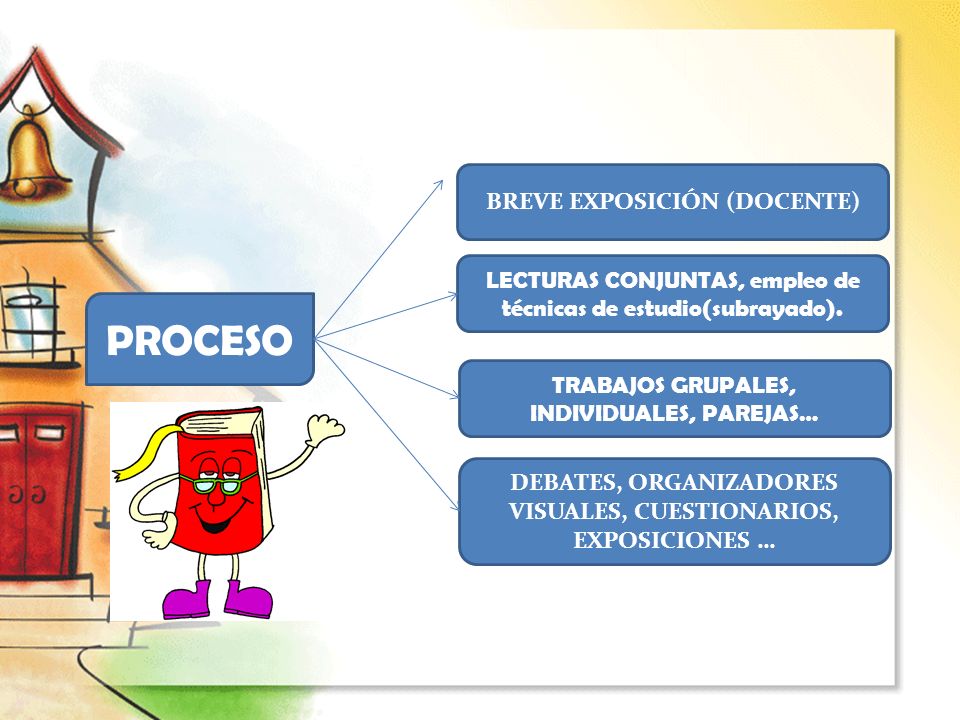 PROCESO

BREVE EXPOSICIÓN (DOCENTE)

LECTURAS CONJUNTAS, empleo de técnicas de estudio(subrayado).

TRABAJOS GRUPALES, INDIVIDUALES, PAREJAS…

DEBATES, ORGANIZADORES VISUALES, CUESTIONARIOS, EXPOSICIONES …